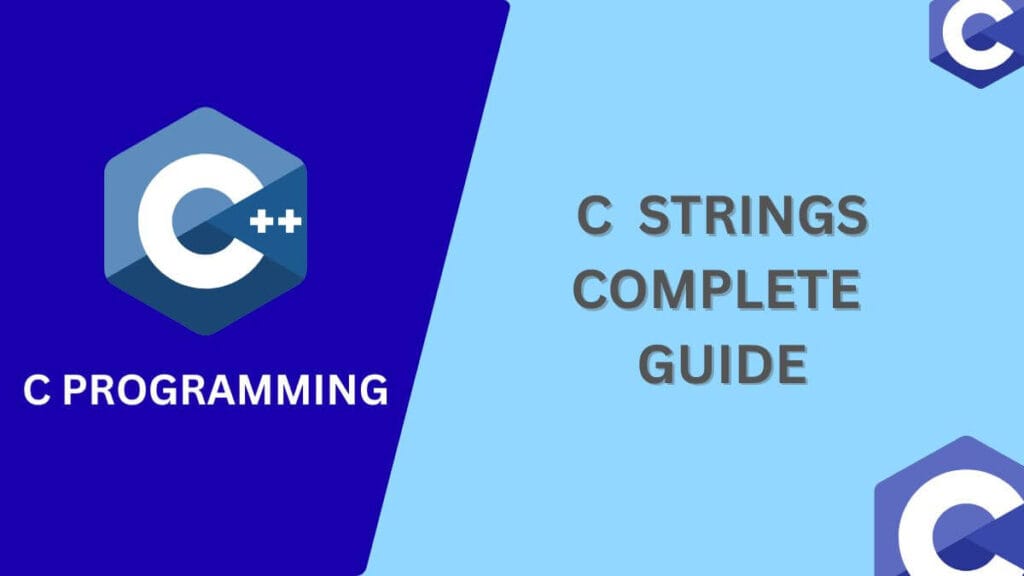 C++

C PROGRAMMING

C STRINGS
COMPLETE
GUIDE